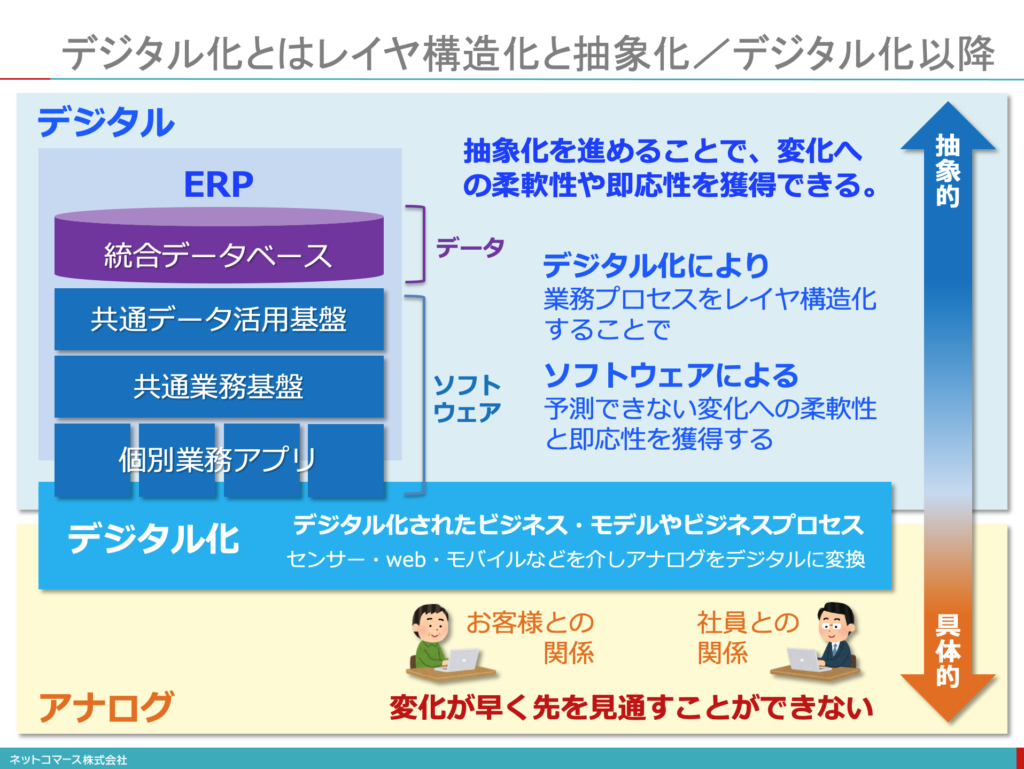 デジタル化とはレイヤ構造化と抽象化／デジタル化以降

デジタル

ERP

統合データベース

共通データ活用基盤

共通業務基盤

個別業務アプリ

データ

ソフトウェア

抽象化を進めることで、変化への柔軟性や即応性を獲得できる。

デジタル化により
業務プロセスをレイヤ構造化することで

ソフトウェアによる
予測できない変化への柔軟性と即応性を獲得する

抽象的

デジタル化

デジタル化されたビジネス・モデルやビジネスプロセス
センサー・web・モバイルなどを介しアナログをデジタルに変換

お客様との関係

社員との関係

具体的

アナログ

変化が早く先を見通すことができない

ネットコマース株式会社